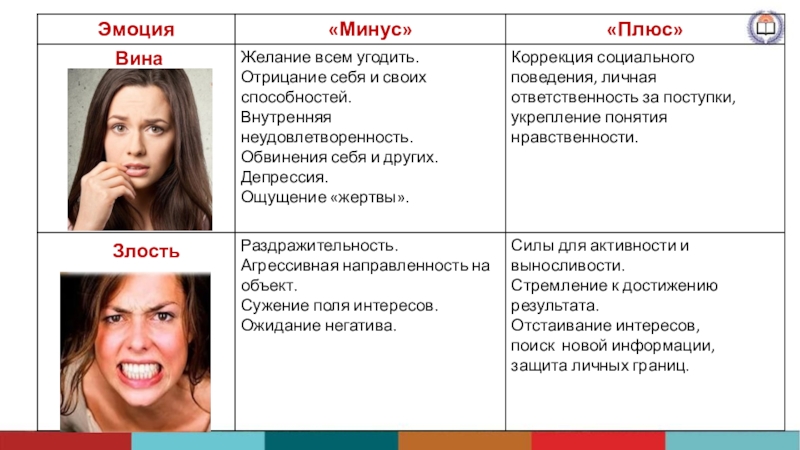 | Эмоция | «Минус» | «Плюс» |
|---|---|---|
| Вина | Желание всем угодить. Отрицание себя и своих способностей. Внутренняя неудовлетворенность. Обвинения себя и других. Депрессия. Ощущение «жертвы». | Коррекция социального поведения, личная ответственность за поступки, укрепление понятия нравственности. |
| Злость | Раздражительность. Агрессивная направленность на объект. Сужение поля интересов. Ожидание негатива. | Силы для активности и выносливости. Стремление к достижению результата. Отстаивание интересов, поиск новой информации, защита личных границ. |